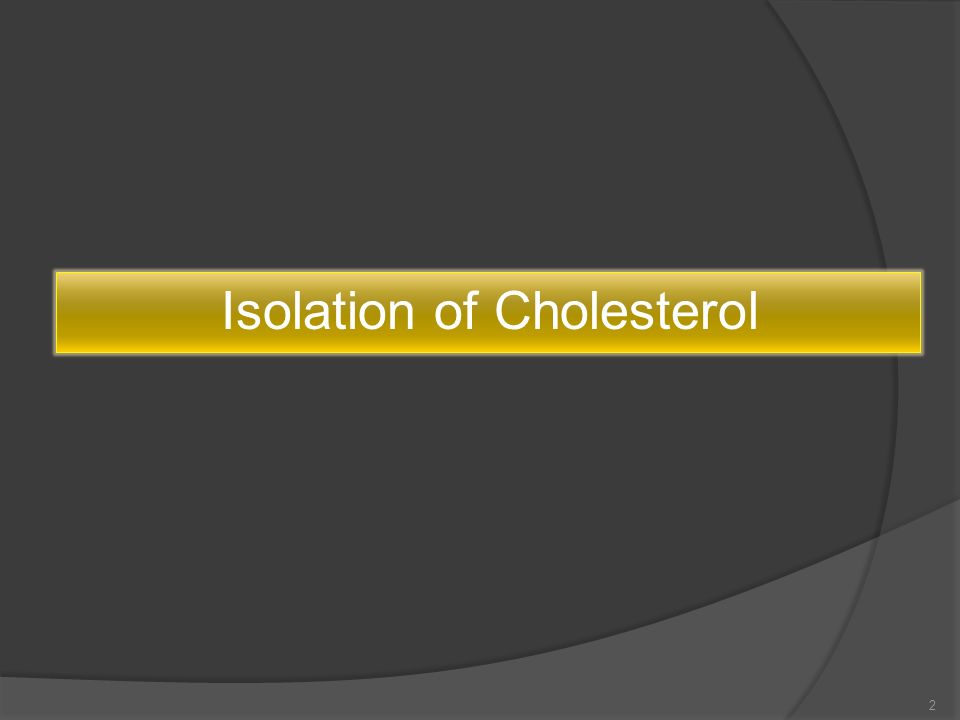 Isolation of Cholesterol

2